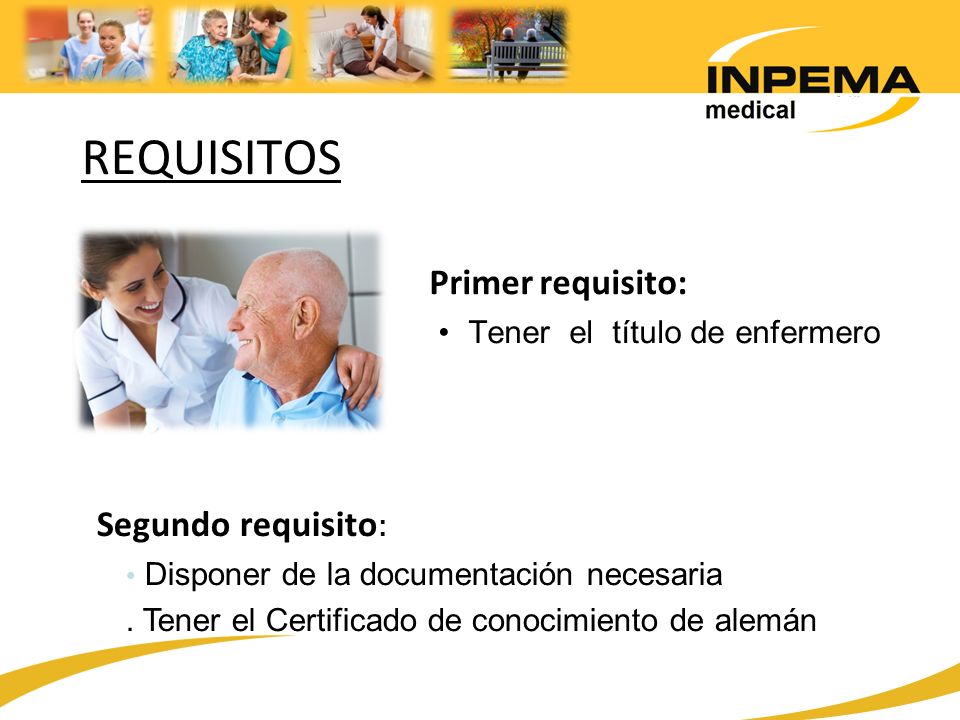 INPEMA
medical

REQUISITOS

Primer requisito:
• Tener el título de enfermero

Segundo requisito:
• Disponer de la documentación necesaria
. Tener el Certificado de conocimiento de alemán